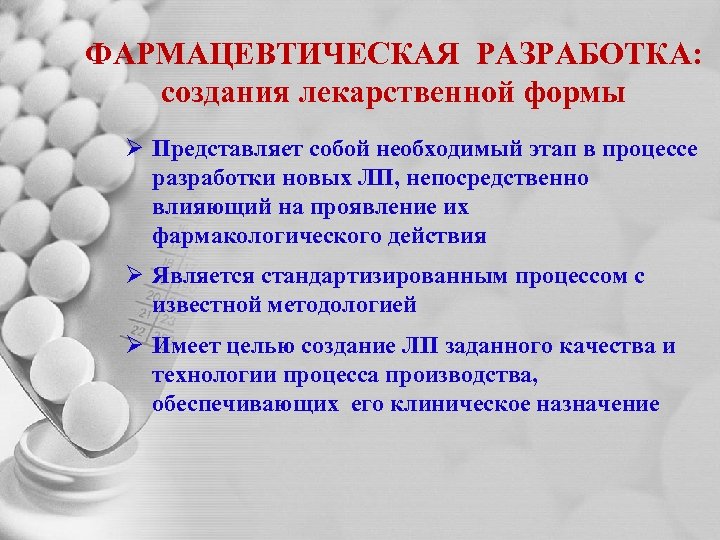 ФАРМАЦЕВТИЧЕСКАЯ РАЗРАБОТКА: создания лекарственной формы

➢ Представляет собой необходимый этап в процессе разработки новых ЛП, непосредственно влияющий на проявление их фармакологического действия

➢ Является стандартизированным процессом с известной методологией

➢ Имеет целью создание ЛП заданного качества и технологии процесса производства, обеспечивающих его клиническое назначение